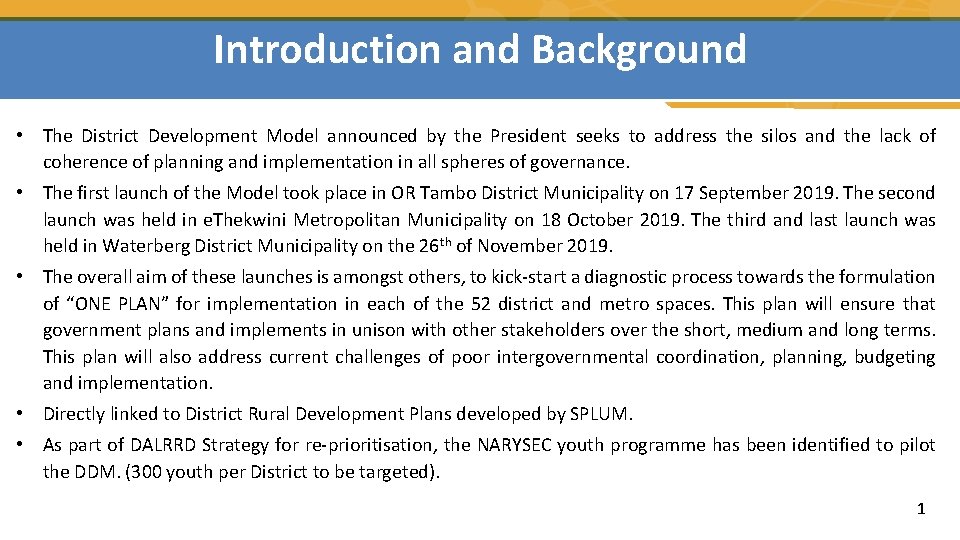 Introduction and Background

• The District Development Model announced by the President seeks to address the silos and the lack of coherence of planning and implementation in all spheres of governance.

• The first launch of the Model took place in OR Tambo District Municipality on 17 September 2019. The second launch was held in eThekwini Metropolitan Municipality on 18 October 2019. The third and last launch was held in Waterberg District Municipality on the 26$^{th}$ of November 2019.

• The overall aim of these launches is amongst others, to kick-start a diagnostic process towards the formulation of “ONE PLAN” for implementation in each of the 52 district and metro spaces. This plan will ensure that government plans and implements in unison with other stakeholders over the short, medium and long terms. This plan will also address current challenges of poor intergovernmental coordination, planning, budgeting and implementation.

• Directly linked to District Rural Development Plans developed by SPLUM.

• As part of DALRRD Strategy for re-prioritisation, the NARYSEC youth programme has been identified to pilot the DDM. (300 youth per District to be targeted).

1